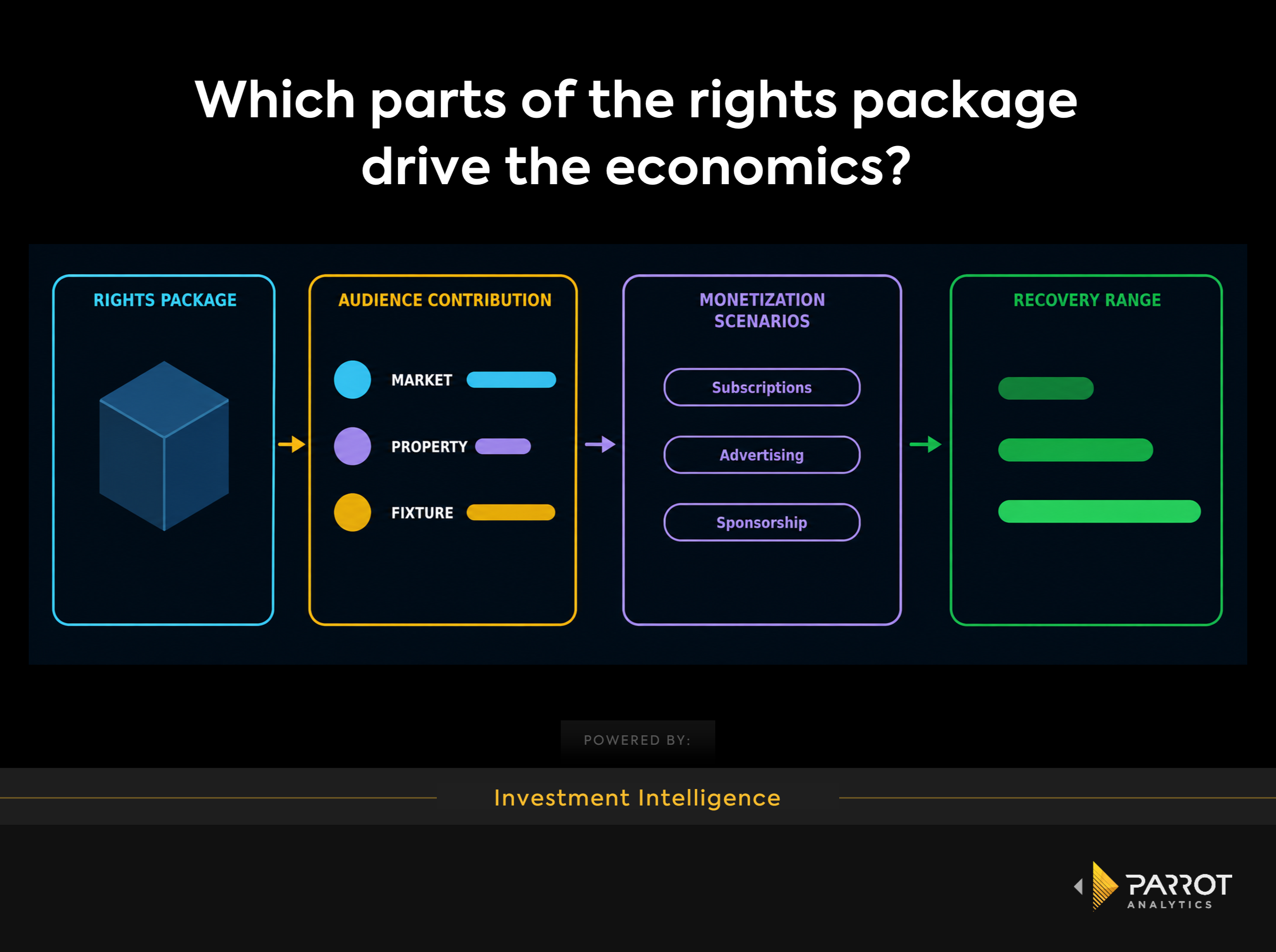 Which parts of the rights package drive the economics?

RIGHTS PACKAGE

AUDIENCE CONTRIBUTION

MARKET

PROPERTY

FIXTURE

MONETIZATION SCENARIOS

Subscriptions

Advertising

Sponsorship

RECOVERY RANGE

POWERED BY:

Investment Intelligence

PARROT ANALYTICS